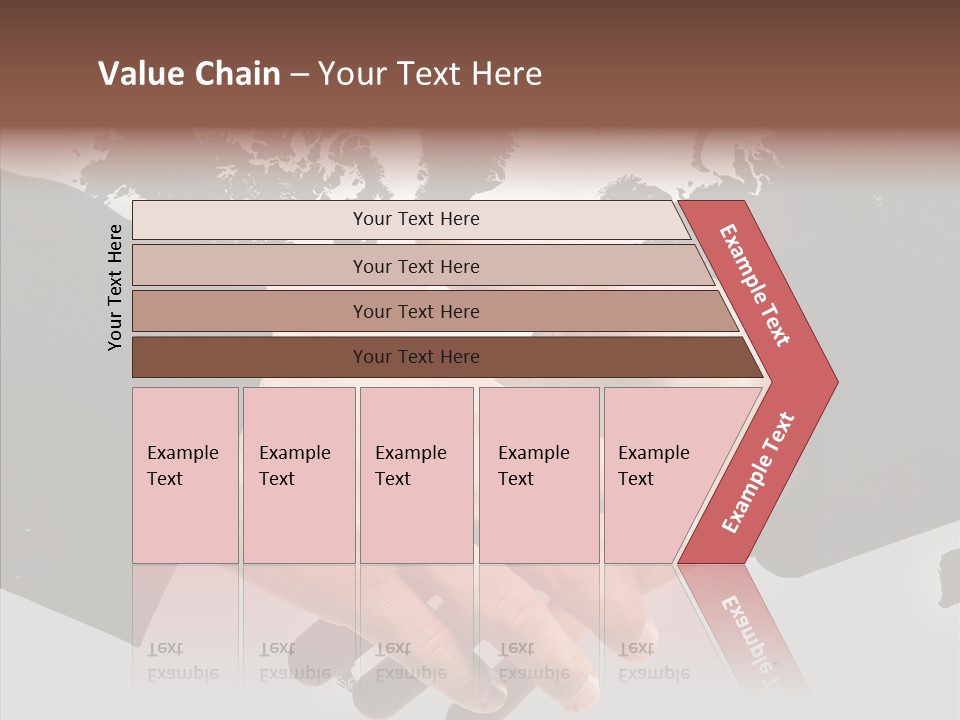 Value Chain – Your Text Here

Your Text Here

Your Text Here

Your Text Here

Your Text Here

Your Text Here

Example Text

Example Text

Example Text

Example Text

Example Text

Example Text

Example Text